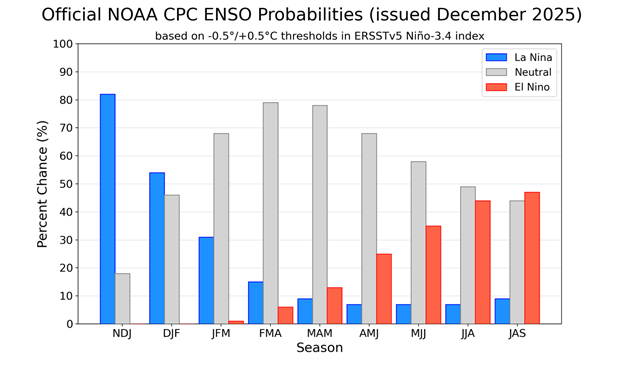 Official NOAA CPC ENSO Probabilities (issued December 2025)

based on -0.5°/+0.5°C thresholds in ERSSTv5 Niño-3.4 index

La Nina
Neutral
El Nino

Percent Chance (%)

100
90
80
70
60
50
40
30
20
10
0

NDJ DJF JFM FMA MAM AMJ MJJ JJA JAS

Season